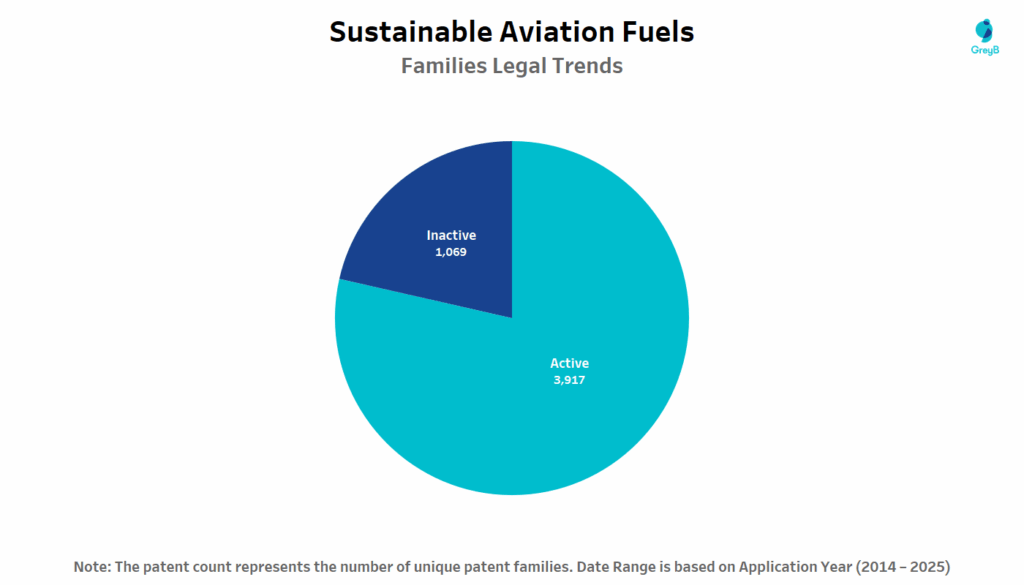 Sustainable Aviation Fuels
Families Legal Trends

GreyB

Inactive
1,069

Active
3,917

Note: The patent count represents the number of unique patent families. Date Range is based on Application Year (2014 – 2025)